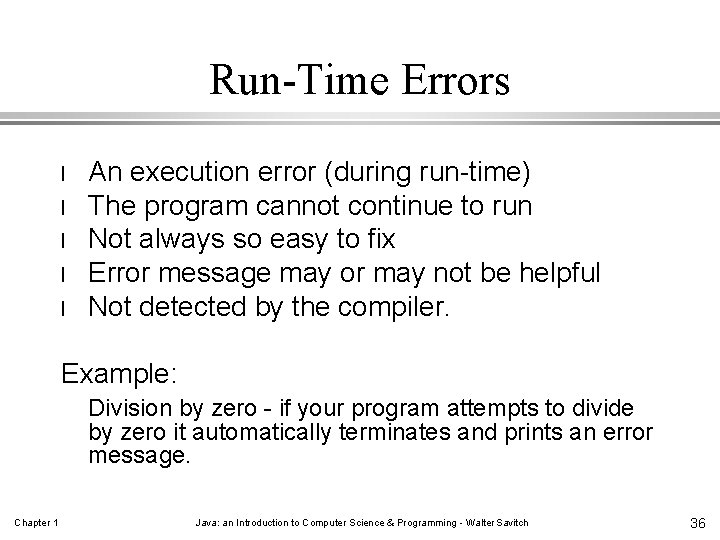 Run-Time Errors

l An execution error (during run-time)
l The program cannot continue to run
l Not always so easy to fix
l Error message may or may not be helpful
l Not detected by the compiler.

Example:

Division by zero - if your program attempts to divide by zero it automatically terminates and prints an error message.

Chapter 1 Java: an Introduction to Computer Science & Programming - Walter Savitch 36